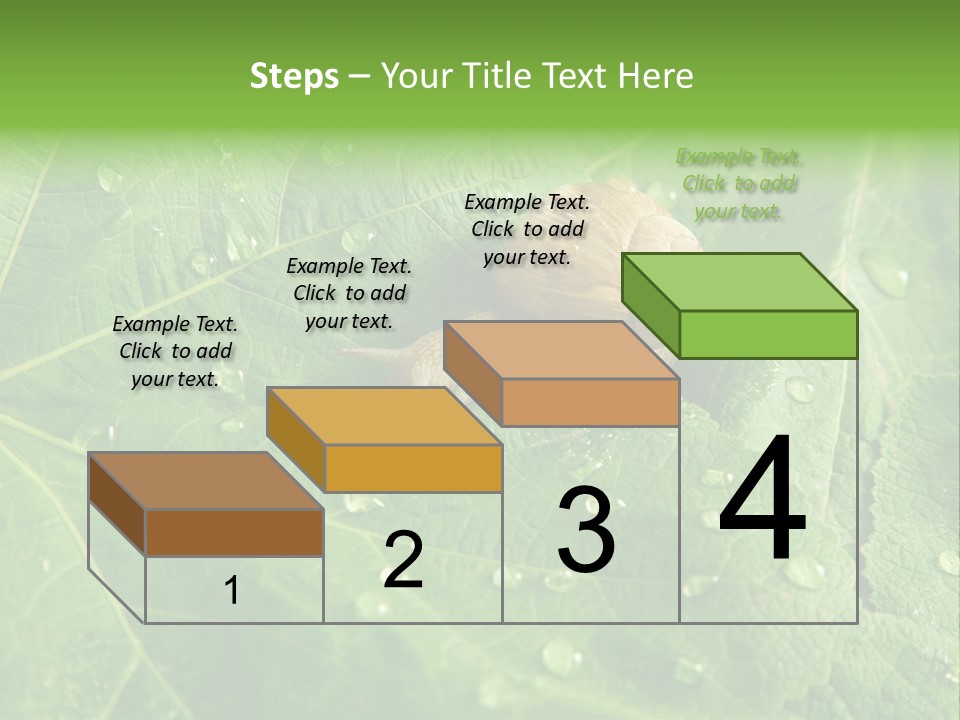 Steps – Your Title Text Here

Example Text. Click to add your text.

Example Text. Click to add your text.

Example Text. Click to add your text.

Example Text. Click to add your text.

1

2

3

4